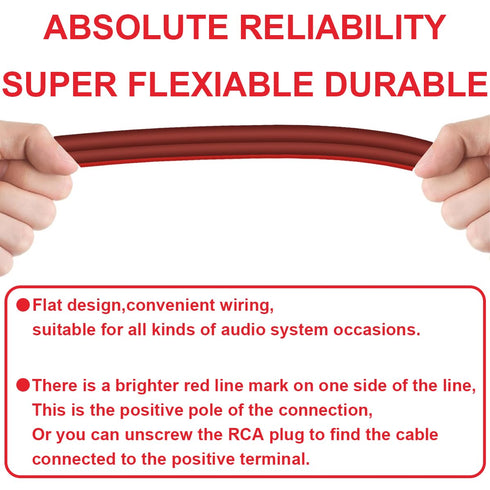 ABSOLUTE RELIABILITY
SUPER FLEXIABLE DURABLE

●Flat design,convenient wiring,
suitable for all kinds of audio system occasions.

●There is a brighter red line mark on one side of the line,
This is the positive pole of the connection,
Or you can unscrew the RCA plug to find the cable
connected to the positive terminal.